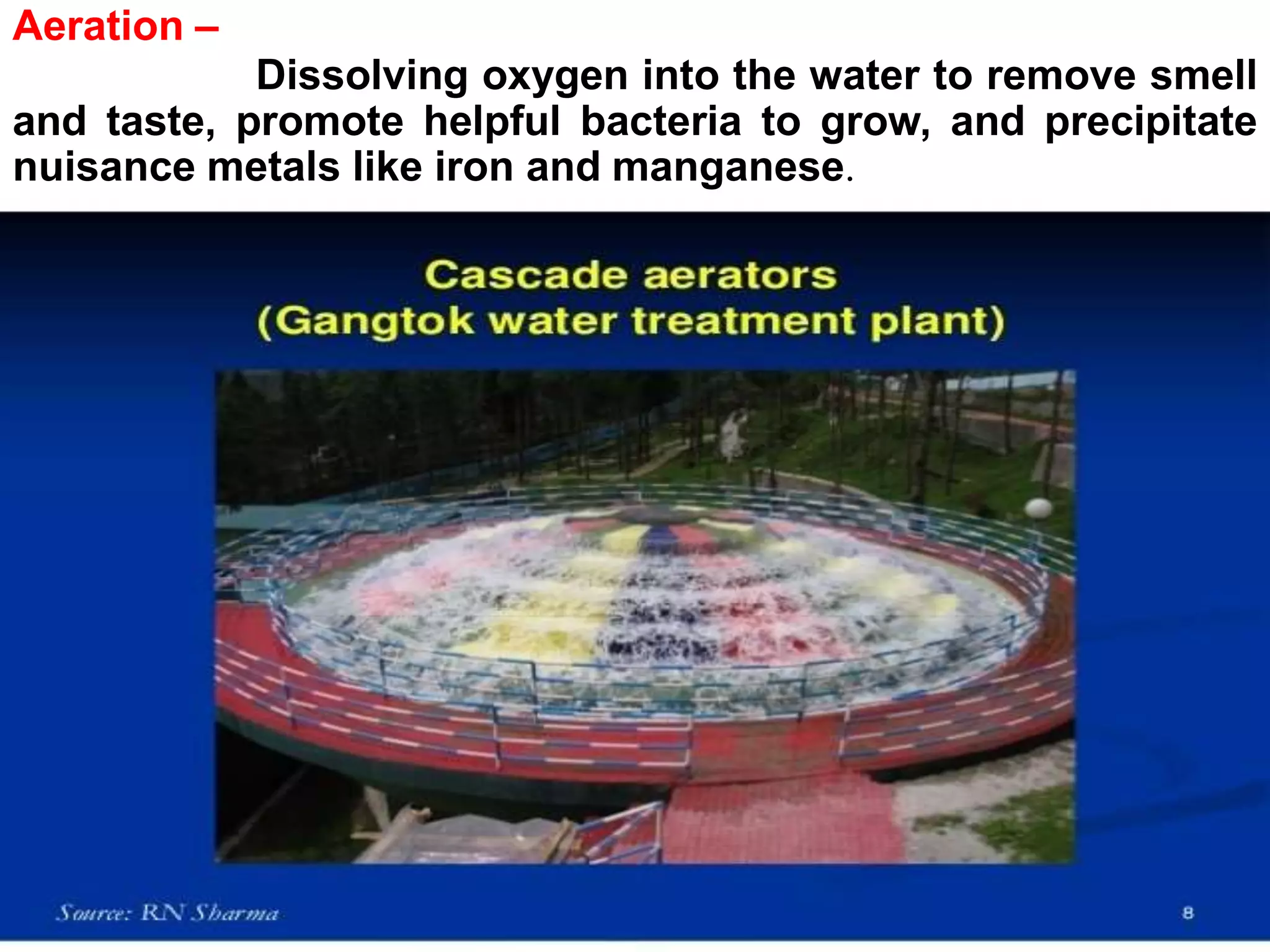 Aeration –

Dissolving oxygen into the water to remove smell and taste, promote helpful bacteria to grow, and precipitate nuisance metals like iron and manganese.

Cascade aerators
(Gangtok water treatment plant)

Source: RN Sharma

8